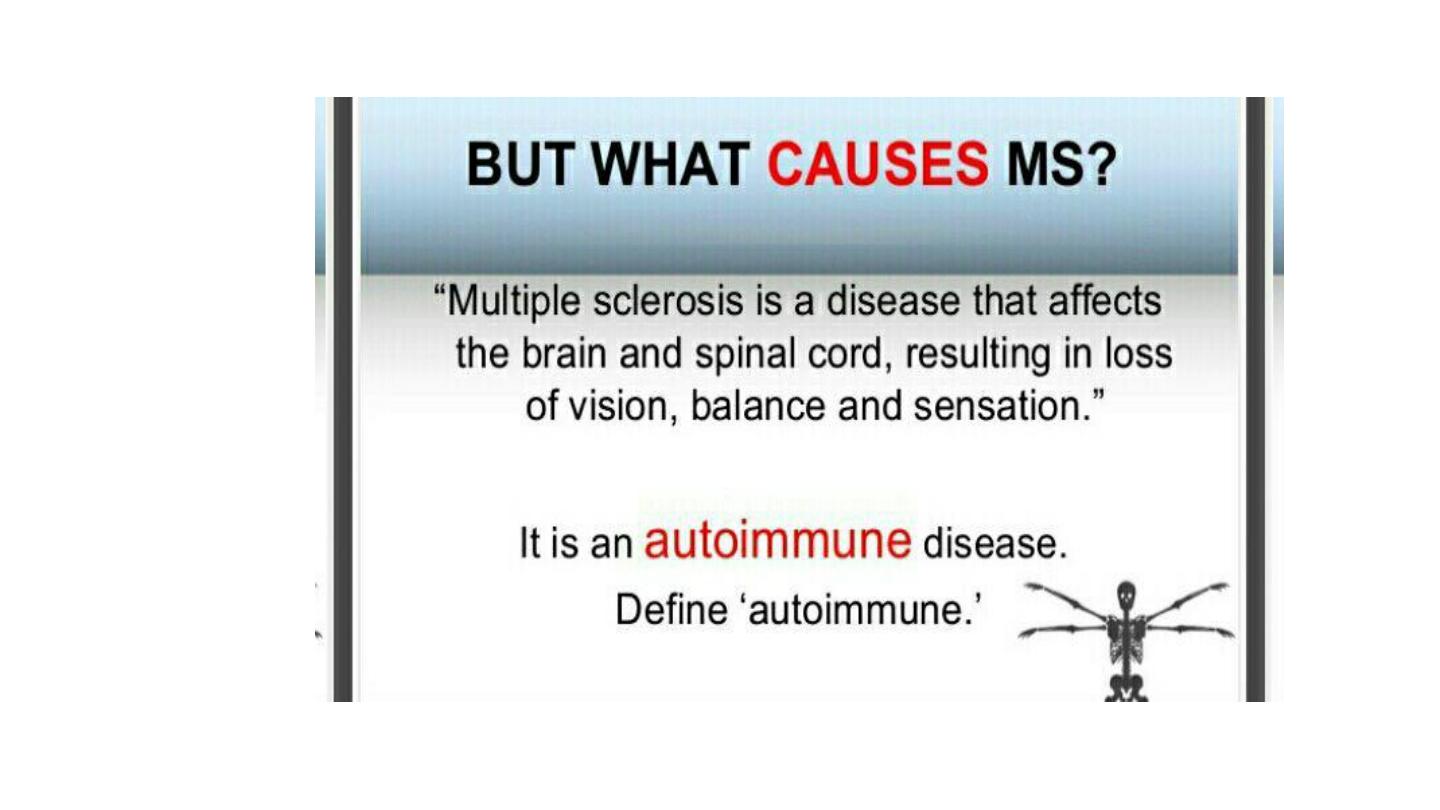 BUT WHAT CAUSES MS?

“Multiple sclerosis is a disease that affects the brain and spinal cord, resulting in loss of vision, balance and sensation.”

It is an autoimmune disease.

Define ‘autoimmune.’